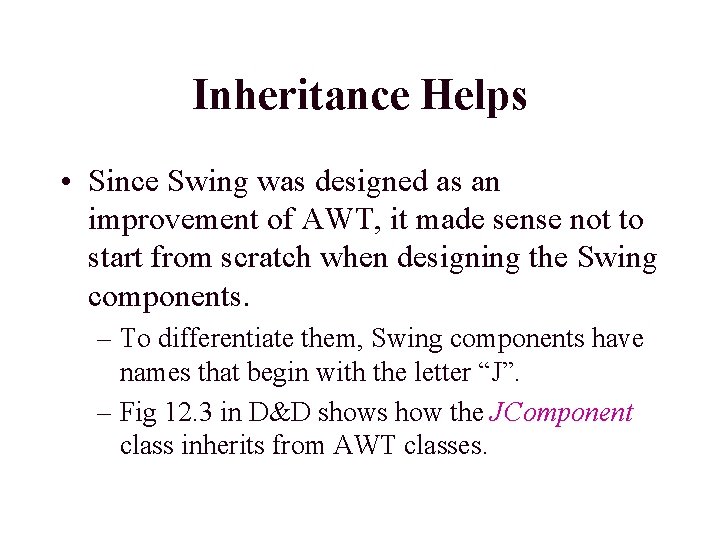 Inheritance Helps

• Since Swing was designed as an improvement of AWT, it made sense not to start from scratch when designing the Swing components.

– To differentiate them, Swing components have names that begin with the letter “J”.

– Fig 12.3 in D&D shows how the JComponent class inherits from AWT classes.